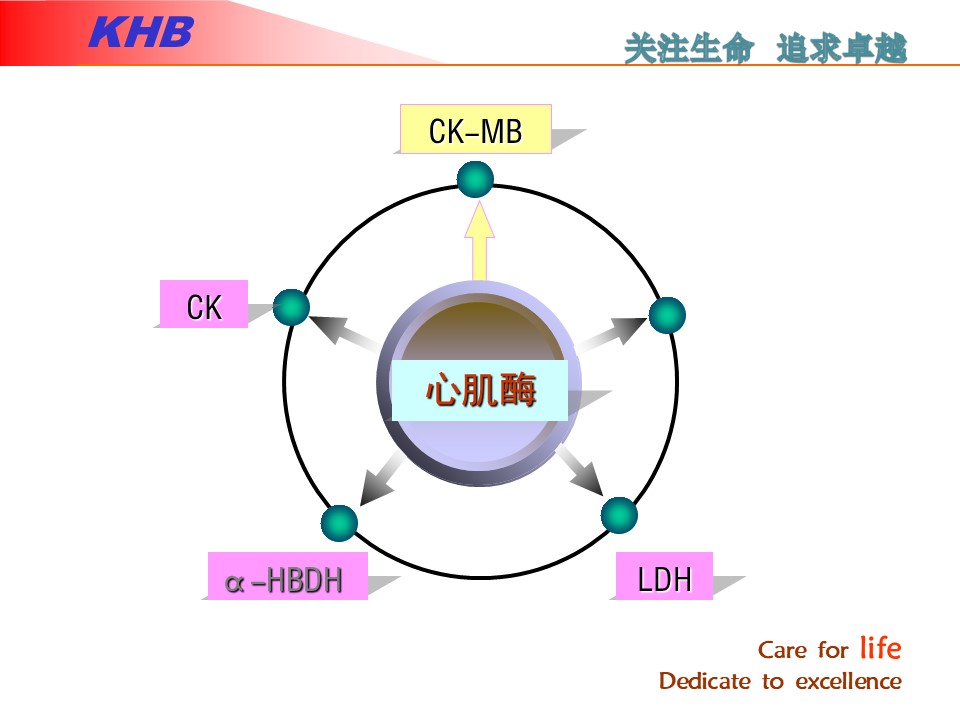 KHB

关注生命 追求卓越

CK-MB

CK

心肌酶

α-HBDH

LDH

Care for life
Dedicate to excellence